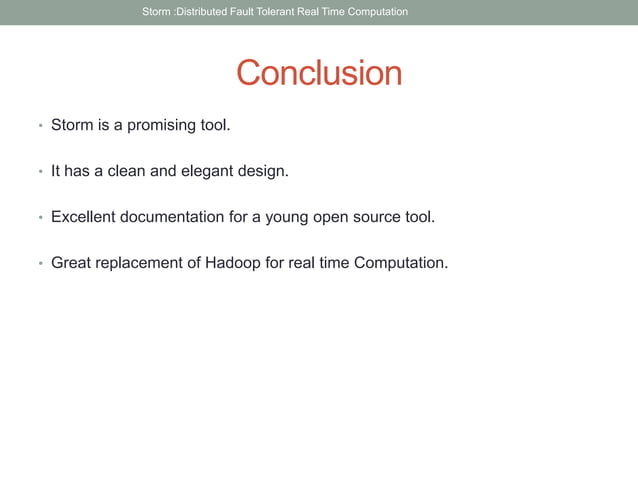 Storm :Distributed Fault Tolerant Real Time Computation

Conclusion

• Storm is a promising tool.

• It has a clean and elegant design.

• Excellent documentation for a young open source tool.

• Great replacement of Hadoop for real time Computation.